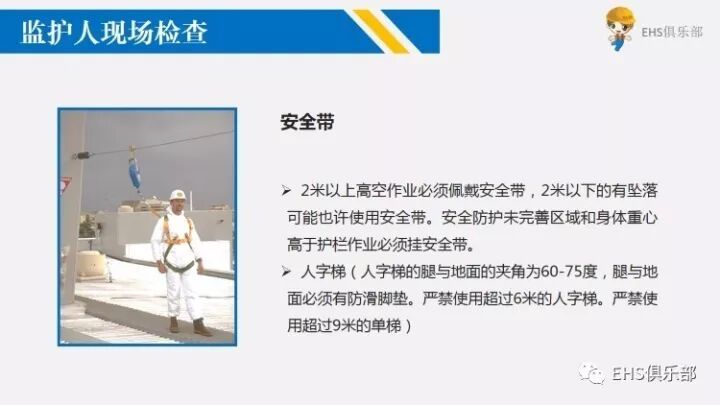 监护人现场检查

EHS俱乐部

安全带

➢ 2米以上高空作业必须佩戴安全带，2米以下的有坠落可能也许使用安全带。安全防护未完善区域和身体重心高于护栏作业必须挂安全带。
➢ 人字梯（人字梯的腿与地面的夹角为60-75度，腿与地面必须有防滑脚垫。严禁使用超过6米的人字梯。严禁使用超过9米的单梯）

EHS俱乐部